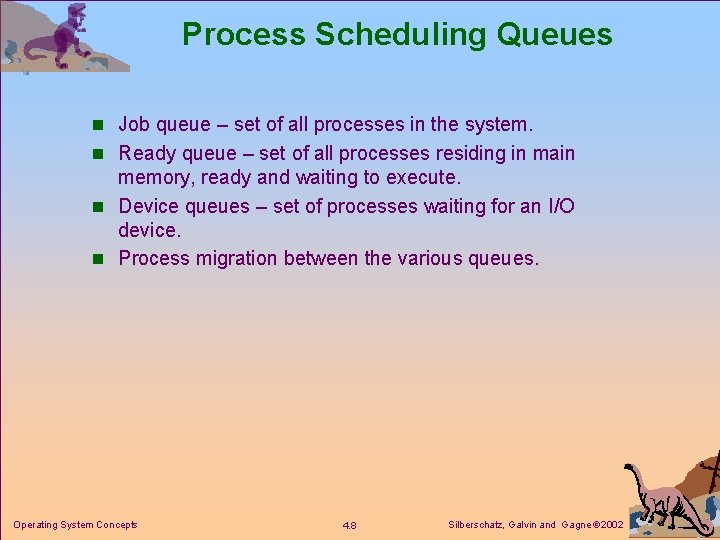 Process Scheduling Queues

- Job queue – set of all processes in the system.
- Ready queue – set of all processes residing in main memory, ready and waiting to execute.
- Device queues – set of processes waiting for an I/O device.
- Process migration between the various queues.

Operating System Concepts

4.8

Silberschatz, Galvin and Gagne ©2002